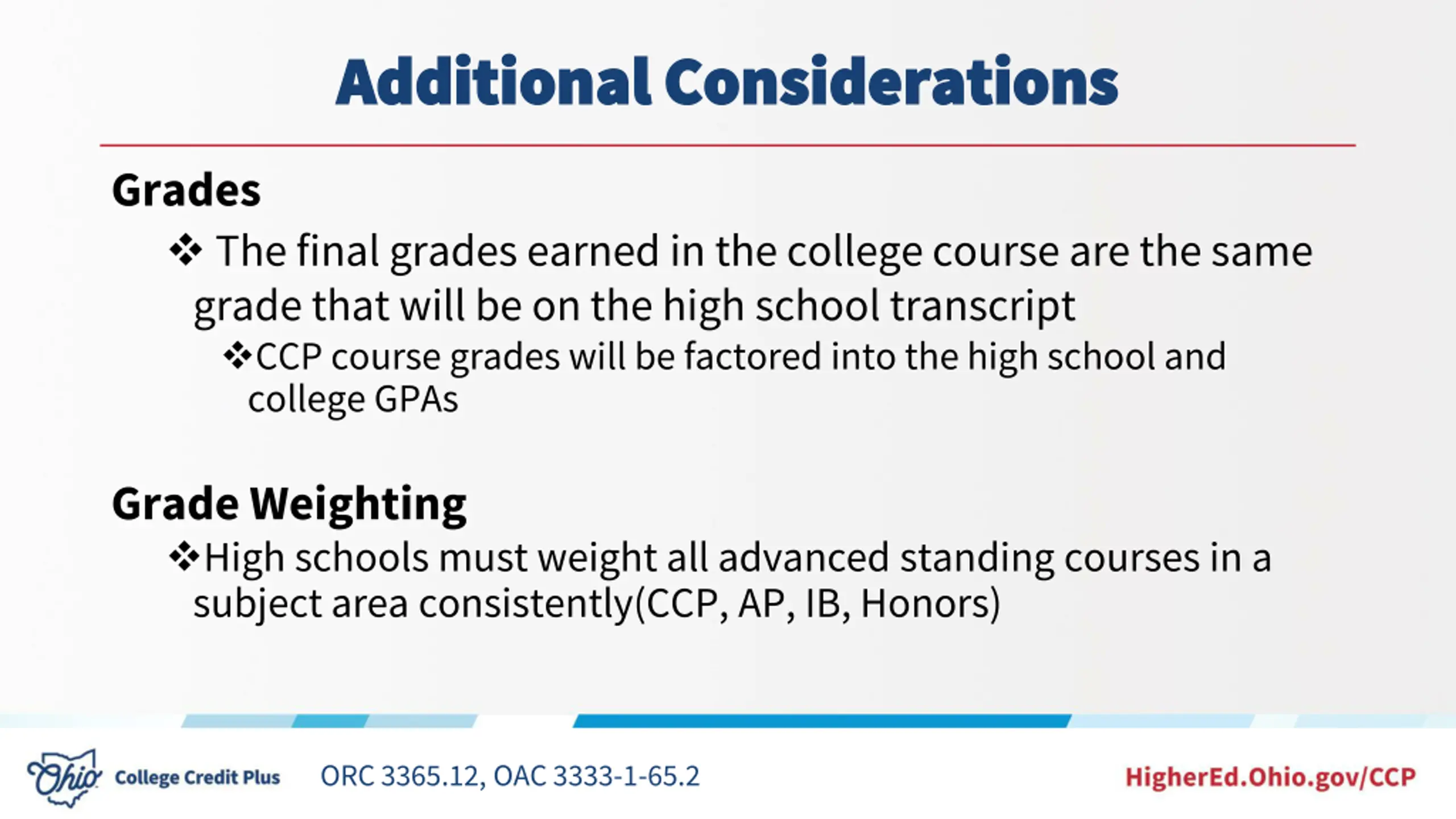 Additional Considerations

Grades

❖ The final grades earned in the college course are the same grade that will be on the high school transcript

❖CCP course grades will be factored into the high school and college GPAs

Grade Weighting

❖High schools must weight all advanced standing courses in a subject area consistently(CCP, AP, IB, Honors)

Ohio College Credit Plus ORC 3365.12, OAC 3333-1-65.2 HigherEd.Ohio.gov/CCP